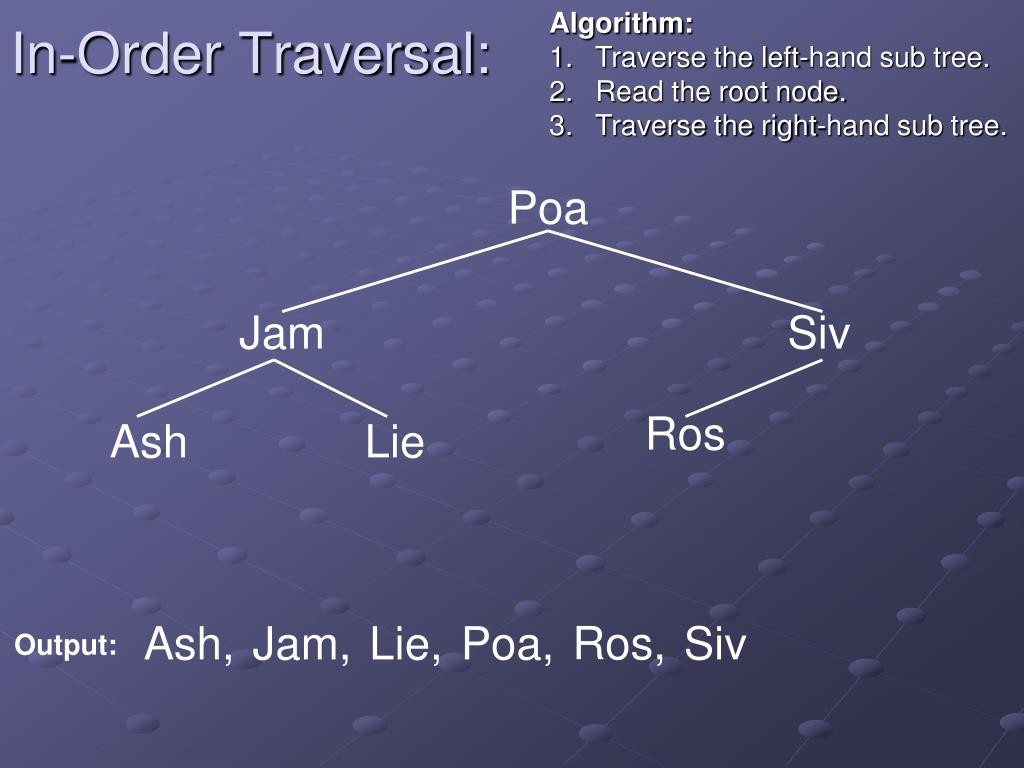 In-Order Traversal:

Algorithm:
1. Traverse the left-hand sub tree.
2. Read the root node.
3. Traverse the right-hand sub tree.

Poa

Jam

Siv

Ash

Lie

Ros

Output: Ash, Jam, Lie, Poa, Ros, Siv